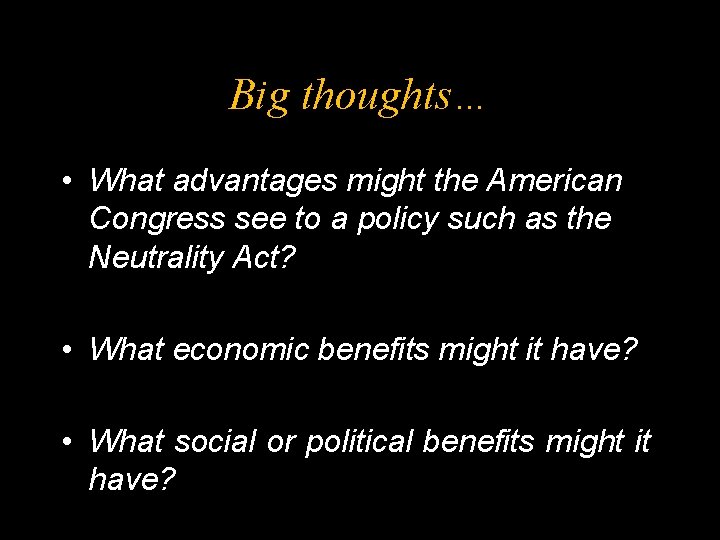 Big thoughts…

• What advantages might the American Congress see to a policy such as the Neutrality Act?

• What economic benefits might it have?

• What social or political benefits might it have?